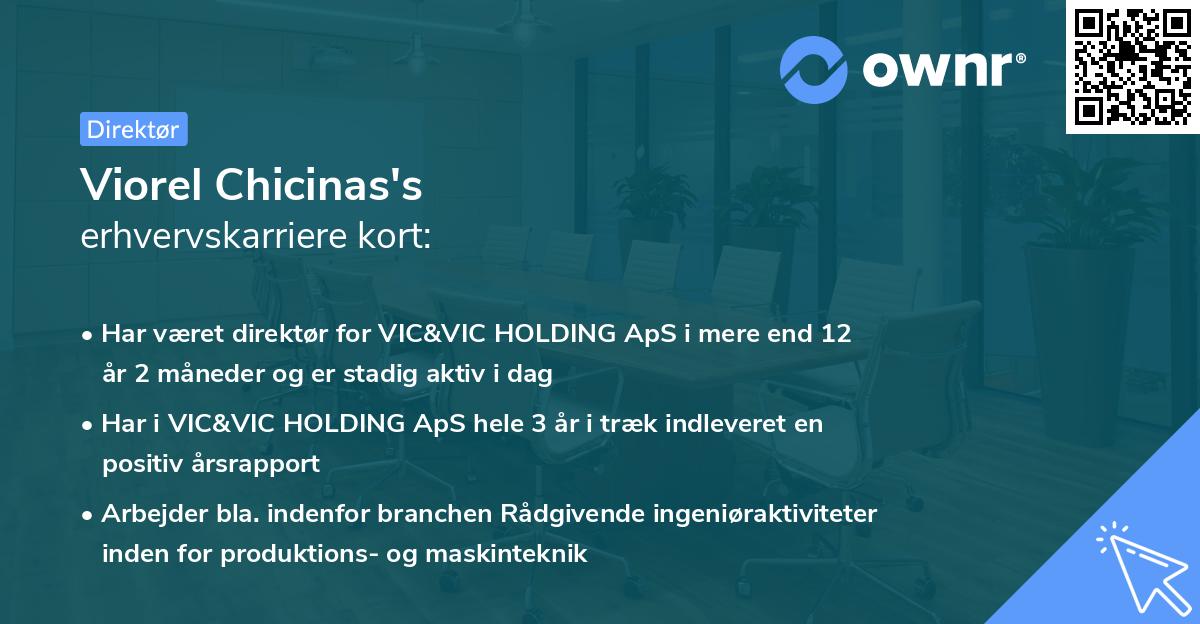 ownr®

Direktør

Viorel Chicinas's

erhvervskarriere kort:

• Har været direktør for VIC&VIC HOLDING ApS i mere end 12 år 2 måneder og er stadig aktiv i dag

• Har i VIC&VIC HOLDING ApS hele 3 år i træk indleveret en positiv årsrapport

• Arbejder bla. indenfor branchen Rådgivende ingeniøraktiviteter inden for produktions- og maskinteknik